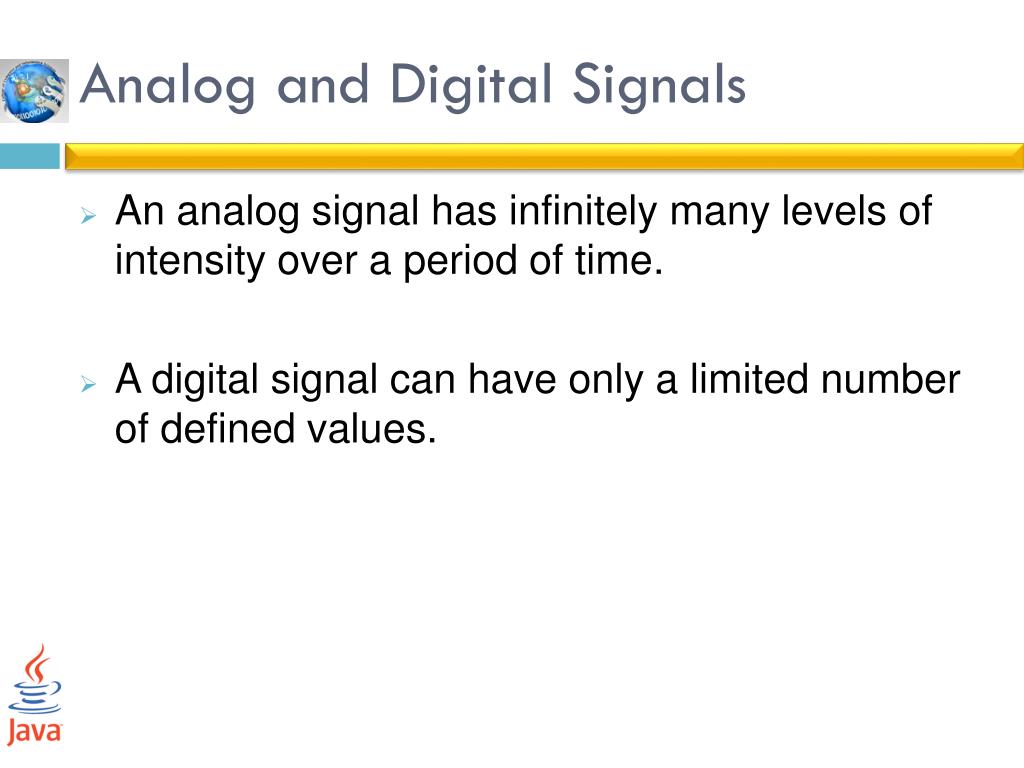 Analog and Digital Signals

An analog signal has infinitely many levels of intensity over a period of time.

A digital signal can have only a limited number of defined values.

Java